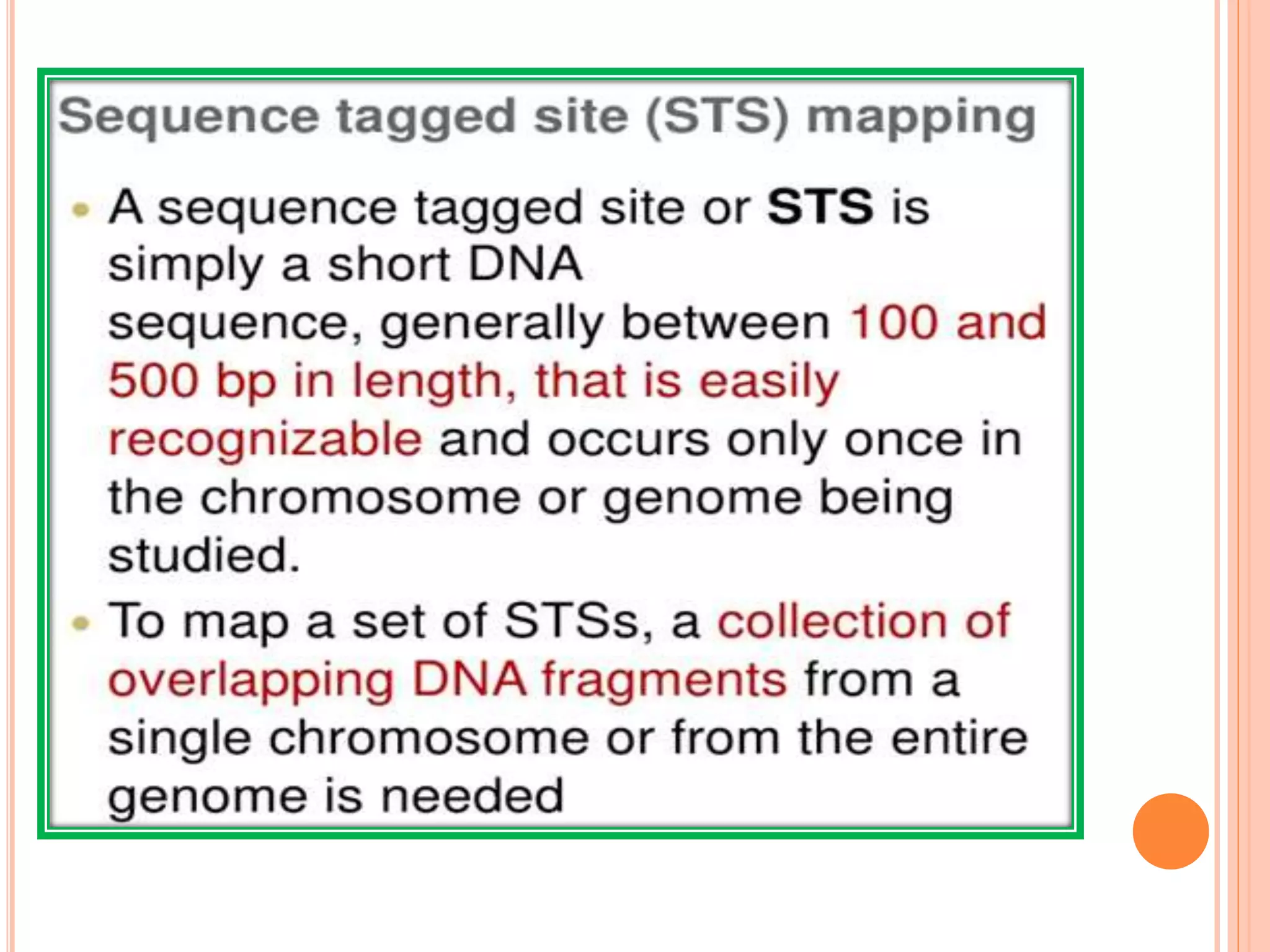 Sequence tagged site (STS) mapping

• A sequence tagged site or STS is simply a short DNA sequence, generally between 100 and 500 bp in length, that is easily recognizable and occurs only once in the chromosome or genome being studied.

• To map a set of STSs, a collection of overlapping DNA fragments from a single chromosome or from the entire genome is needed